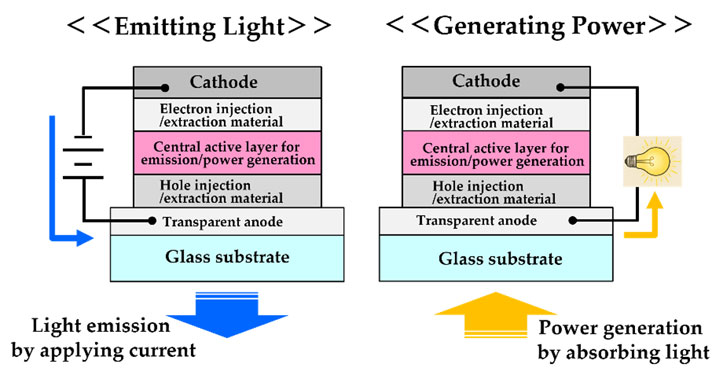 <<Emitting Light>>

Cathode

Electron injection /extraction material

Central active layer for emission/power generation

Hole injection /extraction material

Transparent anode

Glass substrate

Light emission by applying current

<<Generating Power>>

Cathode

Electron injection /extraction material

Central active layer for emission/power generation

Hole injection /extraction material

Transparent anode

Glass substrate

Power generation by absorbing light